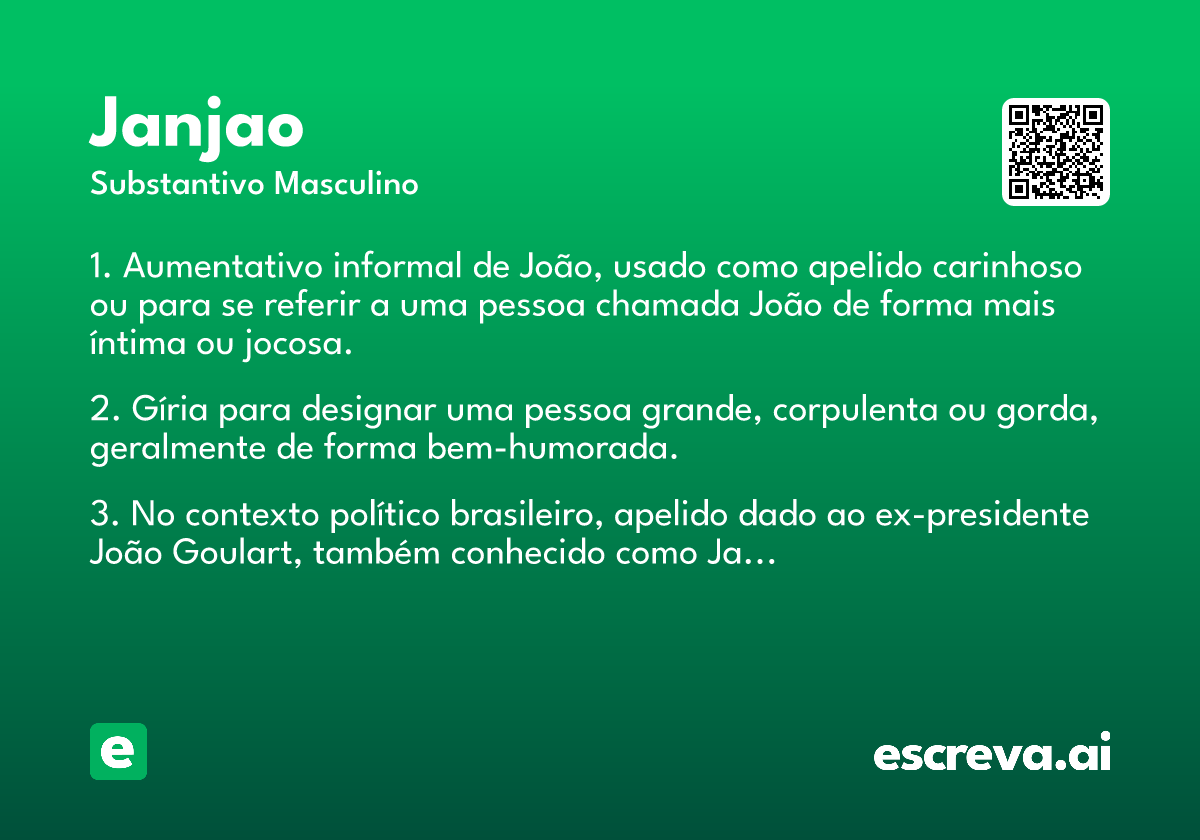 Janjao
Substantivo Masculino

1. Aumentativo informal de João, usado como apelido carinhoso ou para se referir a uma pessoa chamada João de forma mais íntima ou jocosa.

2. Gíria para designar uma pessoa grande, corpulenta ou gorda, geralmente de forma bem-humorada.

3. No contexto político brasileiro, apelido dado ao ex-presidente João Goulart, também conhecido como Ja...

e

escreva.ai